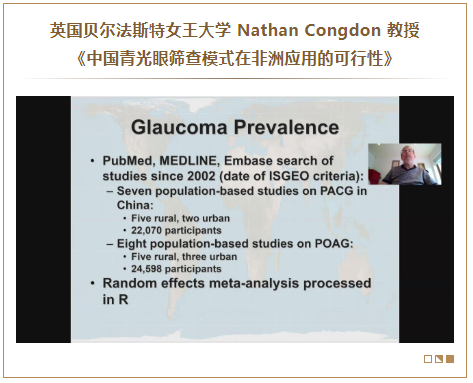 英国贝尔法斯特女王大学 Nathan Congdon 教授
《中国青光眼筛查模式在非洲应用的可行性》

Glaucoma Prevalence

• PubMed, MEDLINE, Embase search of studies since 2002 (date of ISGEO criteria):
  – Seven population-based studies on PACG in China:
    • Five rural, two urban
    • 22,070 participants
  – Eight population-based studies on POAG:
    • Five rural, three urban
    • 24,598 participants
• Random effects meta-analysis processed in R